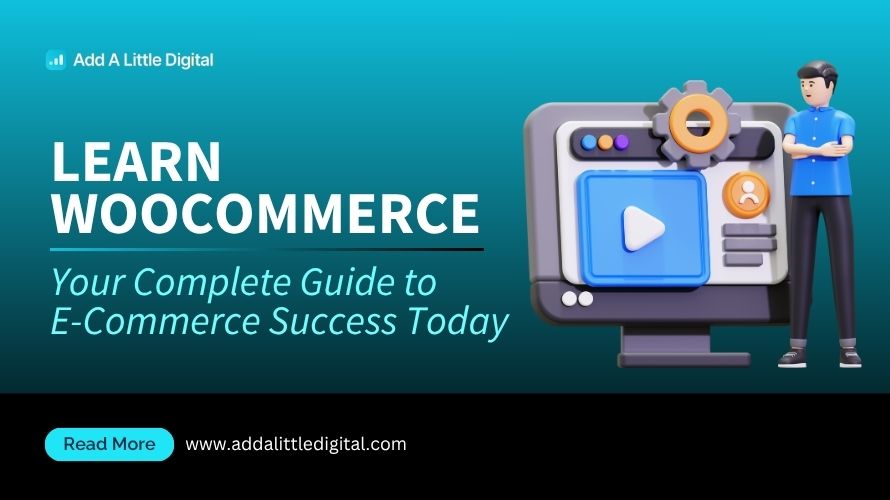 Add A Little Digital

LEARN WOOCOMMERCE

Your Complete Guide to E-Commerce Success Today

Read More

www.addalittledigital.com